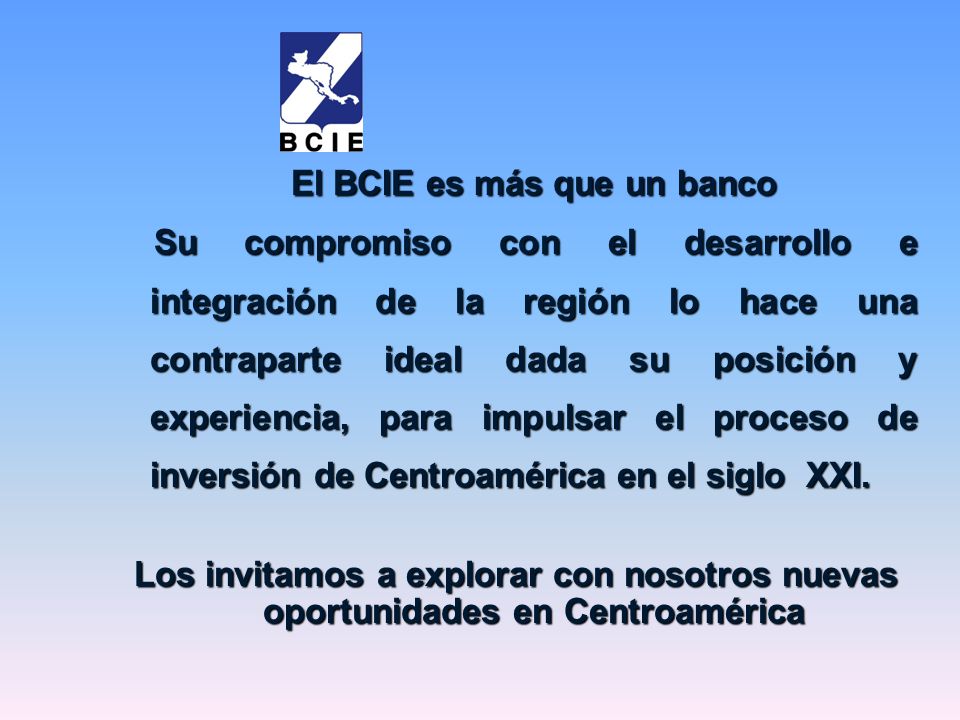 BCIE

El BCIE es más que un banco

Su compromiso con el desarrollo e integración de la región lo hace una contraparte ideal dada su posición y experiencia, para impulsar el proceso de inversión de Centroamérica en el siglo XXI.

Los invitamos a explorar con nosotros nuevas oportunidades en Centroamérica